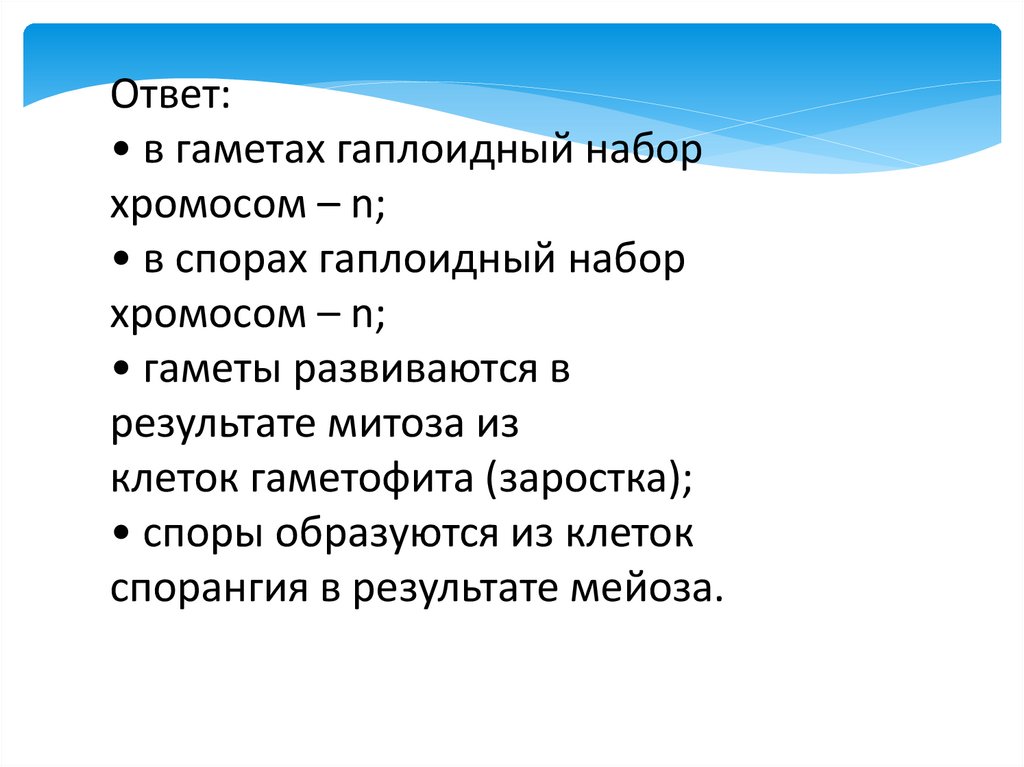 Ответ:
• в гаметах гаплоидный набор хромосом – n;
• в спорах гаплоидный набор хромосом – n;
• гаметы развиваются в результате митоза из клеток гаметофита (заростка);
• споры образуются из клеток спорангия в результате мейоза.